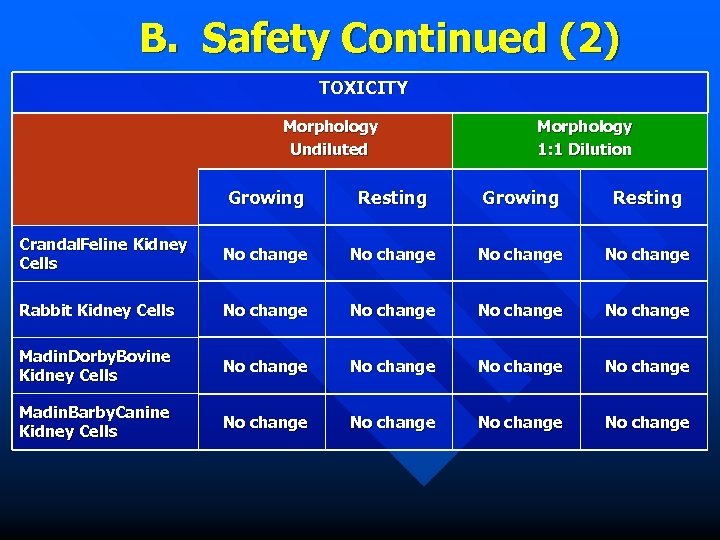 B. Safety Continued (2)

| TOXICITY | | | | |
|---|---|---|---|---|
| | Morphology Undiluted | | Morphology 1:1 Dilution | |
| | Growing | Resting | Growing | Resting |
| CrandalFeline Kidney Cells | No change | No change | No change | No change |
| Rabbit Kidney Cells | No change | No change | No change | No change |
| MadinDorbyBovine Kidney Cells | No change | No change | No change | No change |
| MadinBarbyCanine Kidney Cells | No change | No change | No change | No change |